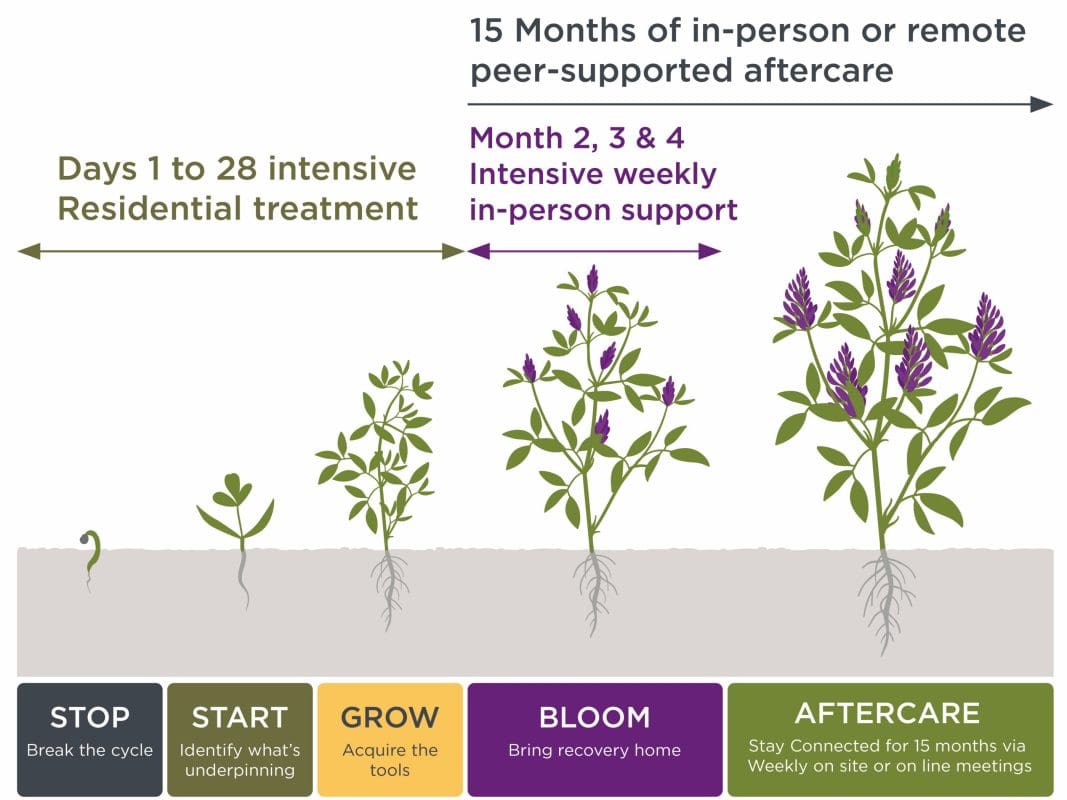 15 Months of in-person or remote peer-supported aftercare

Days 1 to 28 intensive Residential treatment

Month 2, 3 & 4 Intensive weekly in-person support

STOP
Break the cycle

START
Identify what's underpinning

GROW
Acquire the tools

BLOOM
Bring recovery home

AFTERCARE
Stay Connected for 15 months via Weekly on site or on line meetings